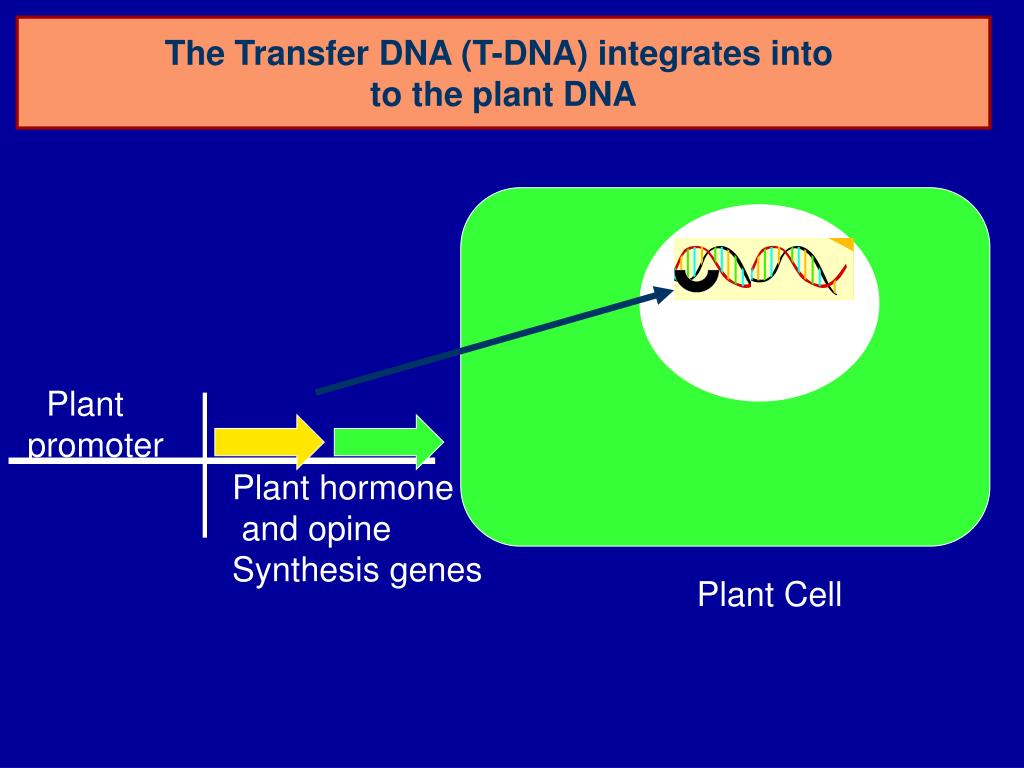 The Transfer DNA (T-DNA) integrates into to the plant DNA

Plant promoter

Plant hormone and opine Synthesis genes

Plant Cell